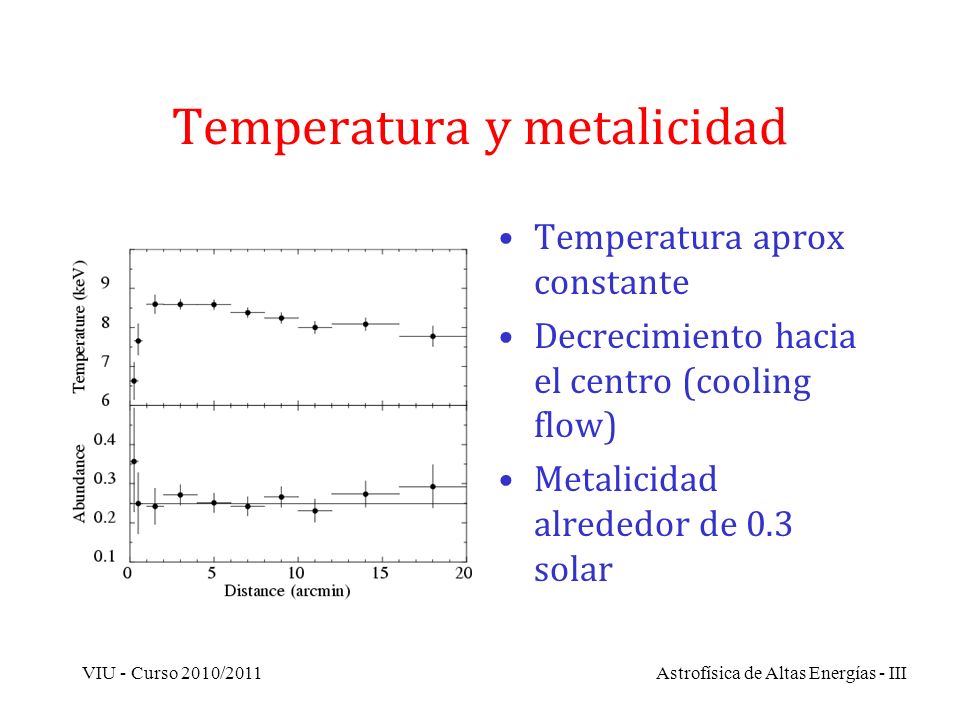 Temperatura y metalicidad

Temperature (keV)
9
8
7
6

Abundance
0.4
0.3
0.2
0.1

0
5
10
15
20
Distance (arcmin)

• Temperatura aprox constante
• Decrecimiento hacia el centro (cooling flow)
• Metalicidad alrededor de 0.3 solar

VIU - Curso 2010/2011

Astrofísica de Altas Energías - III